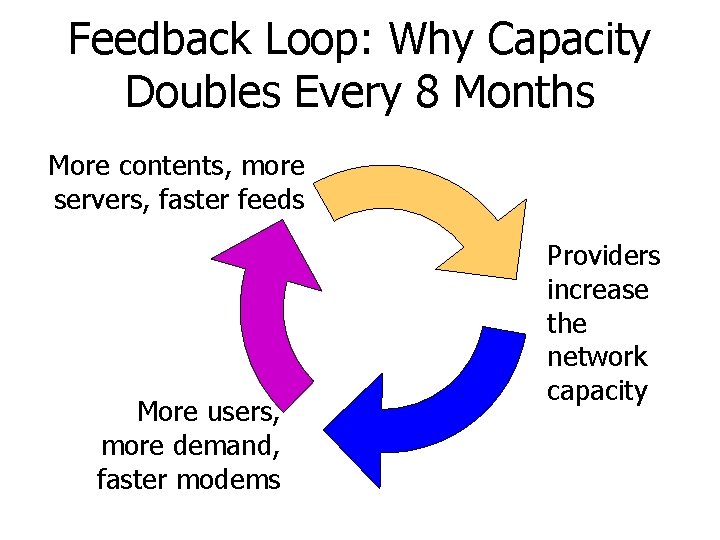 Feedback Loop: Why Capacity Doubles Every 8 Months

More contents, more servers, faster feeds

Providers increase the network capacity

More users, more demand, faster modems